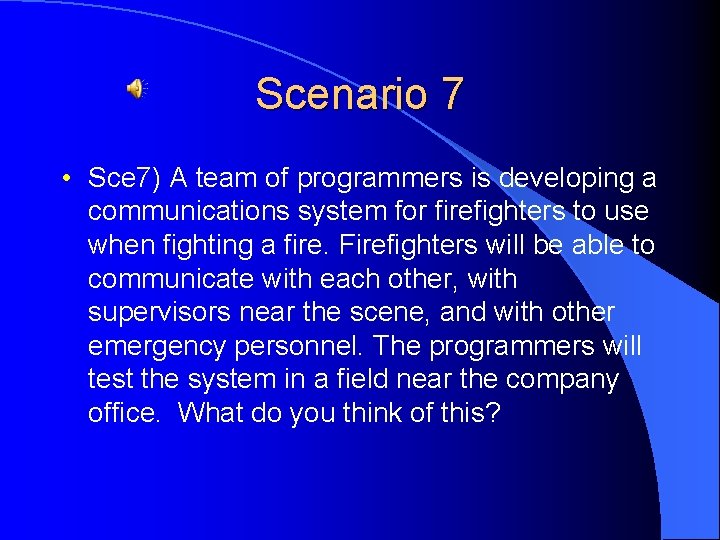 Scenario 7

• Sce7) A team of programmers is developing a communications system for firefighters to use when fighting a fire. Firefighters will be able to communicate with each other, with supervisors near the scene, and with other emergency personnel. The programmers will test the system in a field near the company office.  What do you think of this?